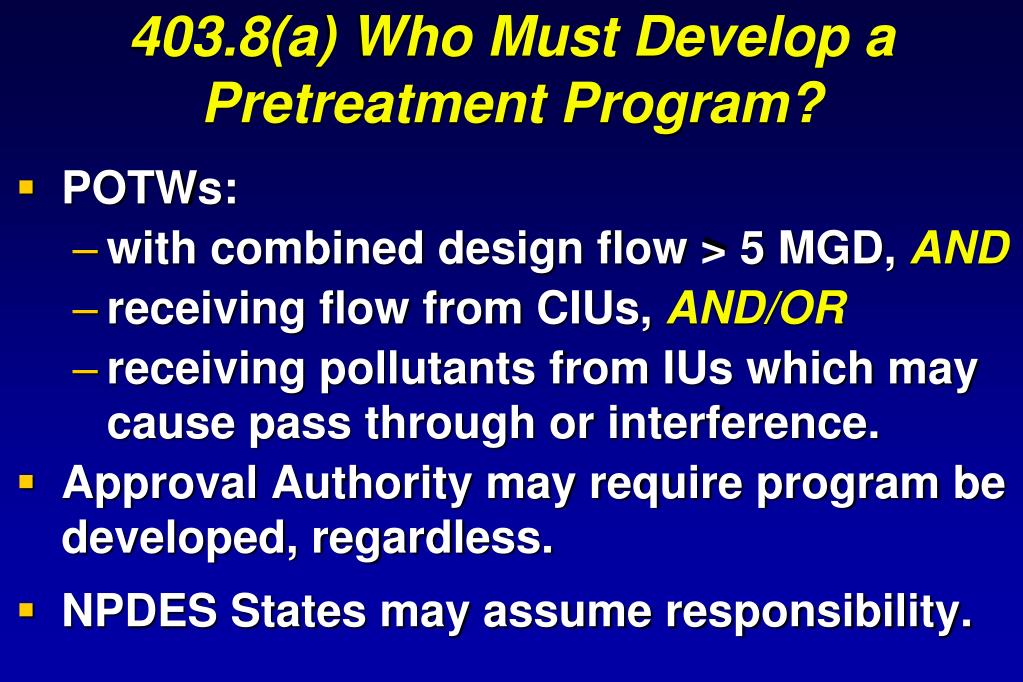 403.8(a) Who Must Develop a Pretreatment Program?

▪ POTWs:
– with combined design flow > 5 MGD, AND
– receiving flow from CIUs, AND/OR
– receiving pollutants from IUs which may cause pass through or interference.

▪ Approval Authority may require program be developed, regardless.

▪ NPDES States may assume responsibility.